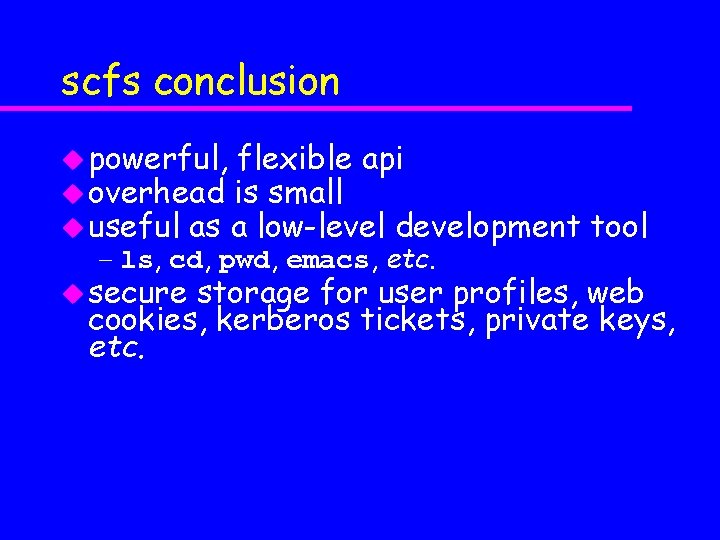 scfs conclusion

powerful, flexible api
overhead is small
useful as a low-level development tool
– ls, cd, pwd, emacs, etc.
secure storage for user profiles, web cookies, kerberos tickets, private keys, etc.